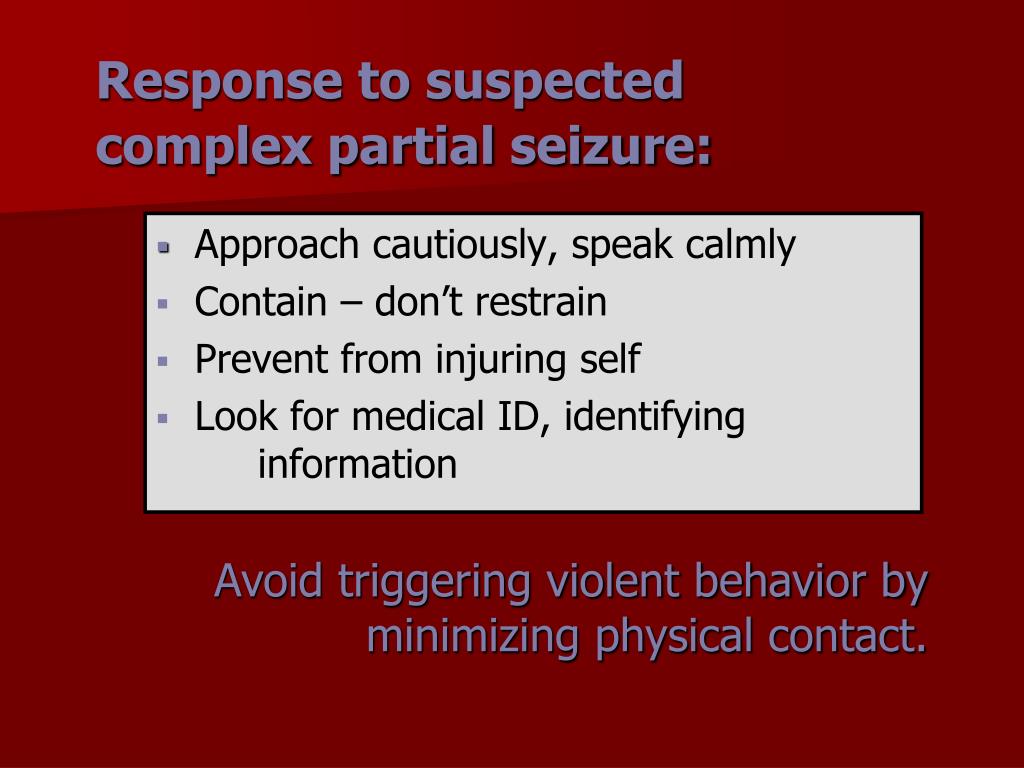 Response to suspected complex partial seizure:

- Approach cautiously, speak calmly
- Contain – don’t restrain
- Prevent from injuring self
- Look for medical ID, identifying information

Avoid triggering violent behavior by minimizing physical contact.